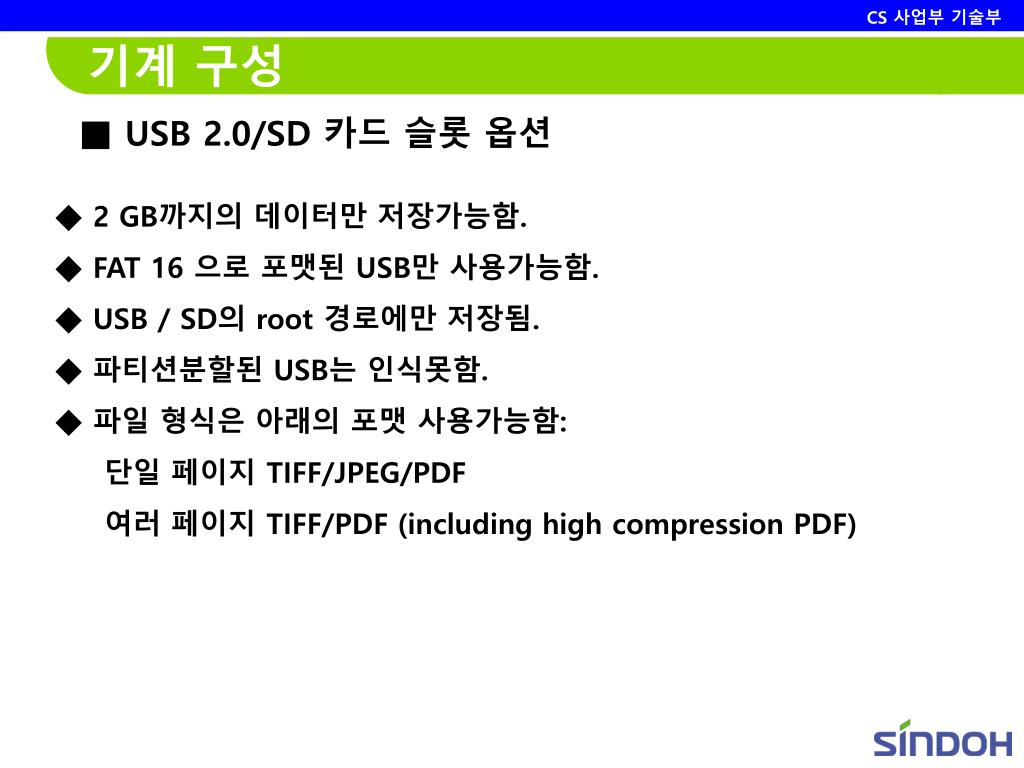 CS 사업부 기술부

기계 구성

■ USB 2.0/SD 카드 슬롯 옵션

◆ 2 GB까지의 데이터만 저장가능함.

◆ FAT 16 으로 포맷된 USB만 사용가능함.

◆ USB / SD의 root 경로에만 저장됨.

◆ 파티션분할된 USB는 인식못함.

◆ 파일 형식은 아래의 포맷 사용가능함:
단일 페이지 TIFF/JPEG/PDF
여러 페이지 TIFF/PDF (including high compression PDF)

SINDOH